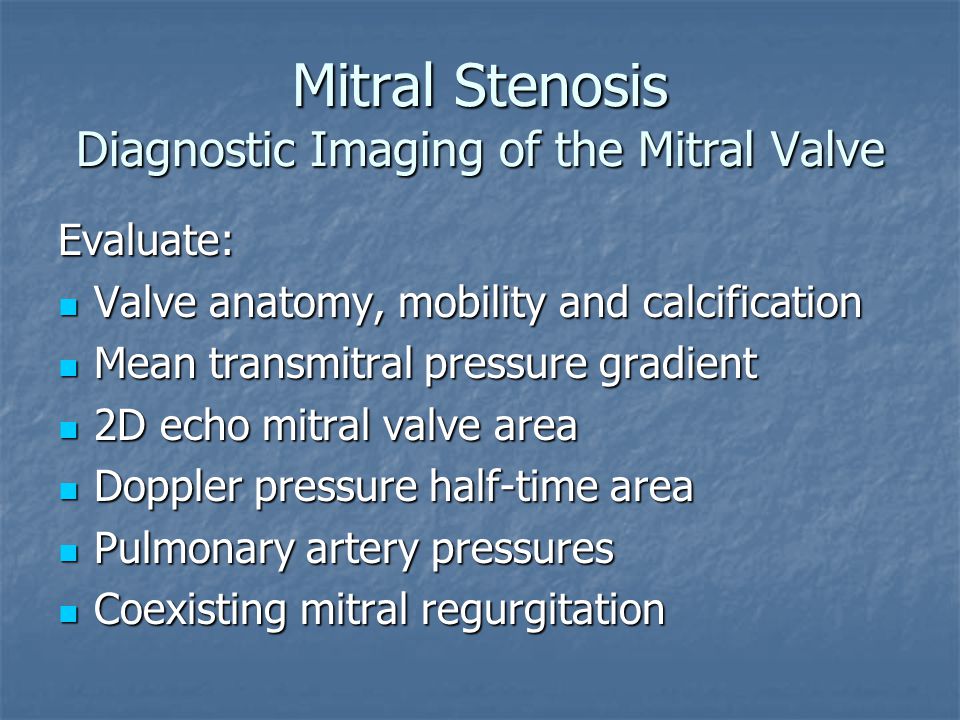 Mitral Stenosis
Diagnostic Imaging of the Mitral Valve

Evaluate:

- Valve anatomy, mobility and calcification
- Mean transmitral pressure gradient
- 2D echo mitral valve area
- Doppler pressure half-time area
- Pulmonary artery pressures
- Coexisting mitral regurgitation